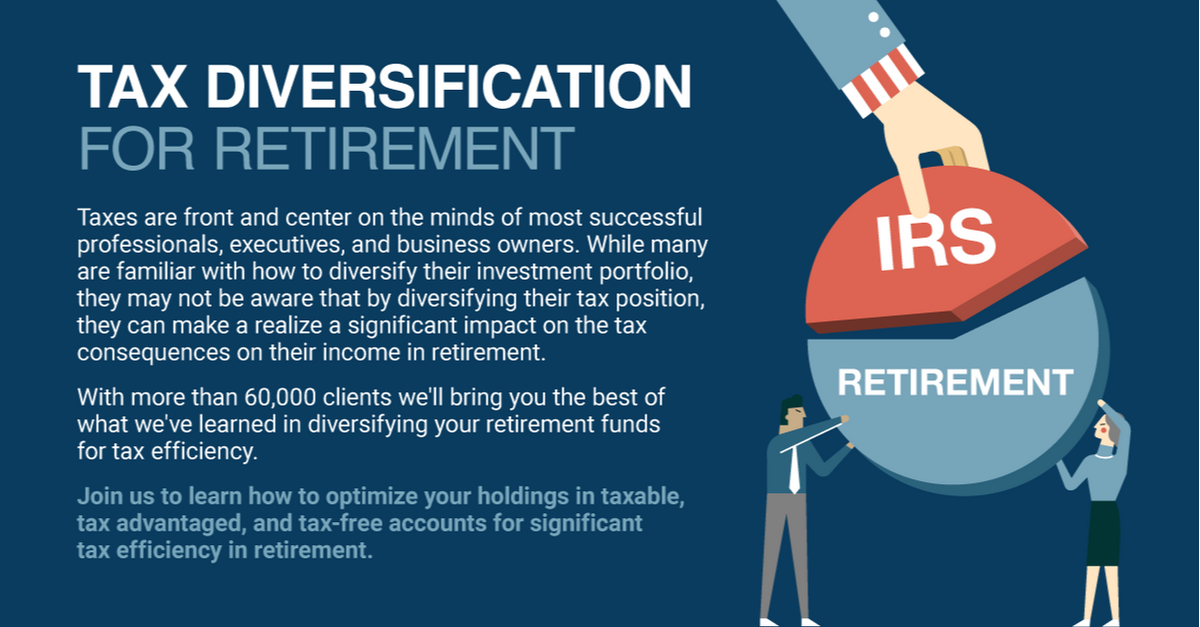 TAX DIVERSIFICATION
FOR RETIREMENT

Taxes are front and center on the minds of most successful professionals, executives, and business owners. While many are familiar with how to diversify their investment portfolio, they may not be aware that by diversifying their tax position, they can make a realize a significant impact on the tax consequences on their income in retirement.

With more than 60,000 clients we'll bring you the best of what we've learned in diversifying your retirement funds for tax efficiency.

Join us to learn how to optimize your holdings in taxable, tax advantaged, and tax-free accounts for significant tax efficiency in retirement.

IRS

RETIREMENT